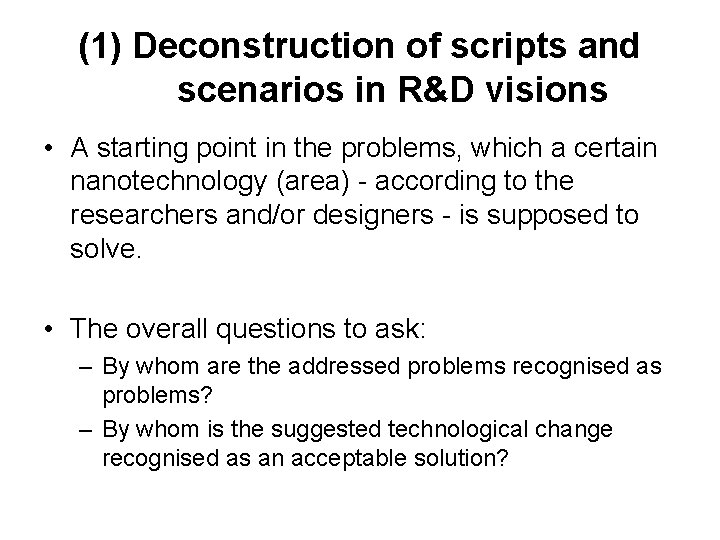 (1) Deconstruction of scripts and scenarios in R&D visions

• A starting point in the problems, which a certain nanotechnology (area) - according to the researchers and/or designers - is supposed to solve.

• The overall questions to ask:
– By whom are the addressed problems recognised as problems?
– By whom is the suggested technological change recognised as an acceptable solution?